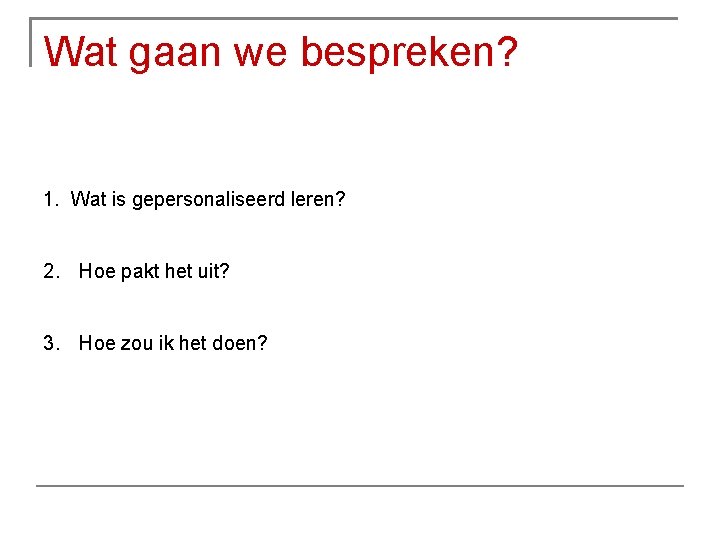 Wat gaan we bespreken?

1. Wat is gepersonaliseerd leren?

2. Hoe pakt het uit?

3. Hoe zou ik het doen?